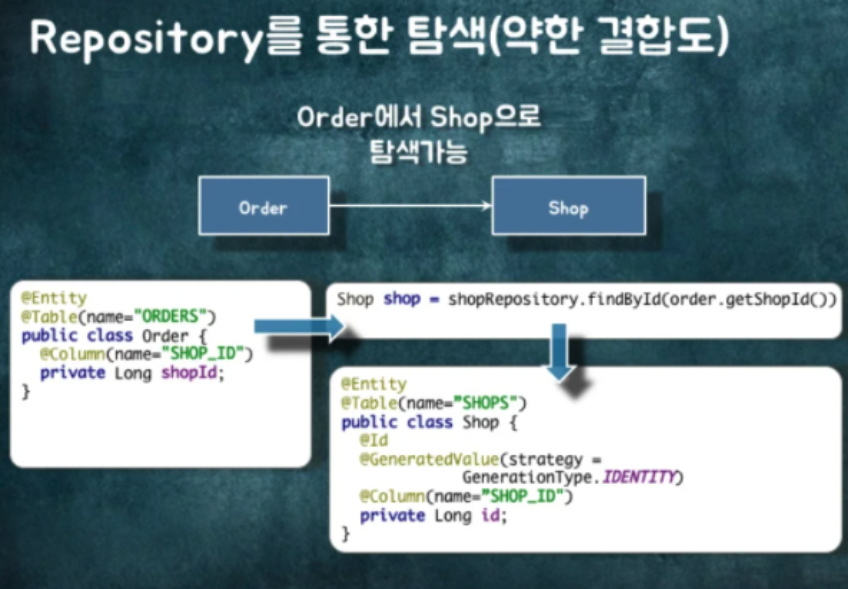 Repository를 통한 탐색(약한 결합도)

Order에서 Shop으로 탐색가능

Order

Shop

@Entity
@Table(name="ORDERS")
public class Order {
  @Column(name="SHOP_ID")
  private Long shopId;
}

Shop shop = shopRepository.findById(order.getShopId())

@Entity
@Table(name="SHOPS")
public class Shop {
  @Id
  @GeneratedValue(strategy =
            GenerationType.IDENTITY)
  @Column(name="SHOP_ID")
  private Long id;
}